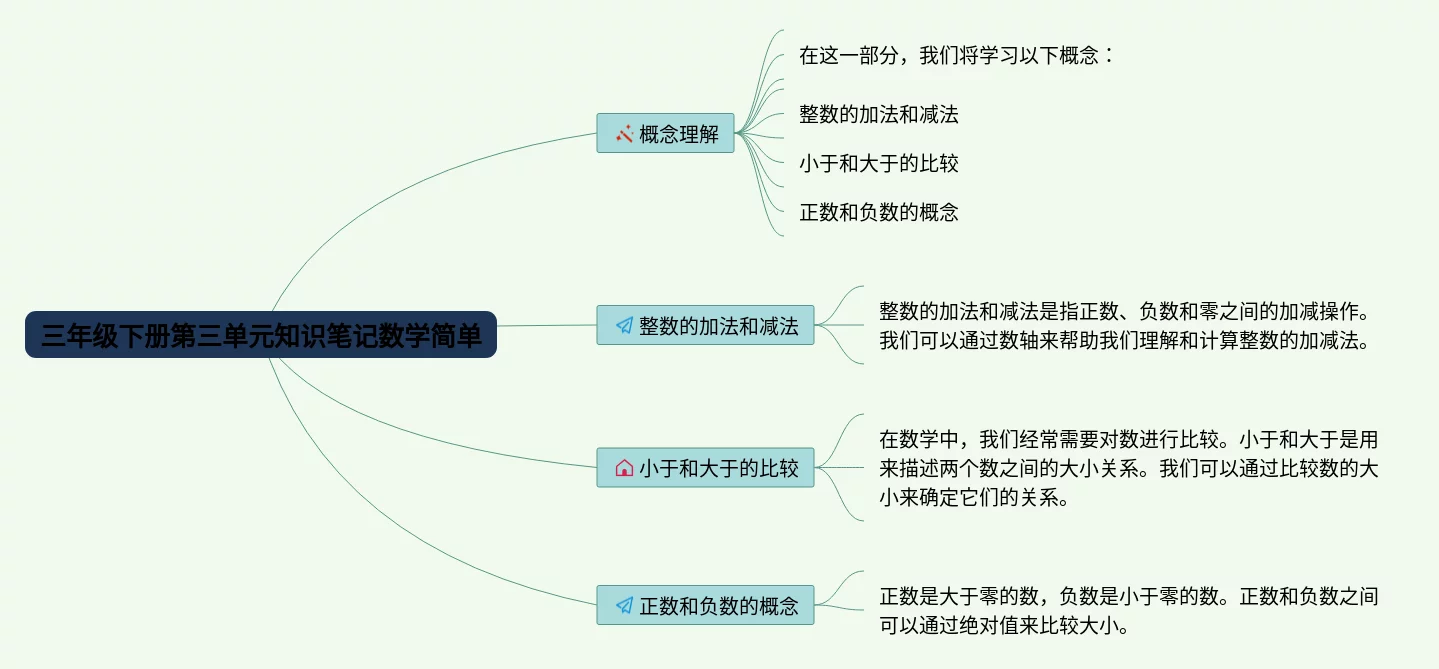 三年级下册第三单元知识笔记数学简单

概念理解

在这一部分，我们将学习以下概念：

整数的加法和减法

小于和大于的比较

正数和负数的概念

整数的加法和减法

整数的加法和减法是指正数、负数和零之间的加减操作。我们可以通过数轴来帮助我们理解和计算整数的加减法。

小于和大于的比较

在数学中，我们经常需要对数进行比较。小于和大于是用来描述两个数之间的大小关系。我们可以通过比较数的大小来确定它们的关系。

正数和负数的概念

正数是大于零的数，负数是小于零的数。正数和负数之间可以通过绝对值来比较大小。